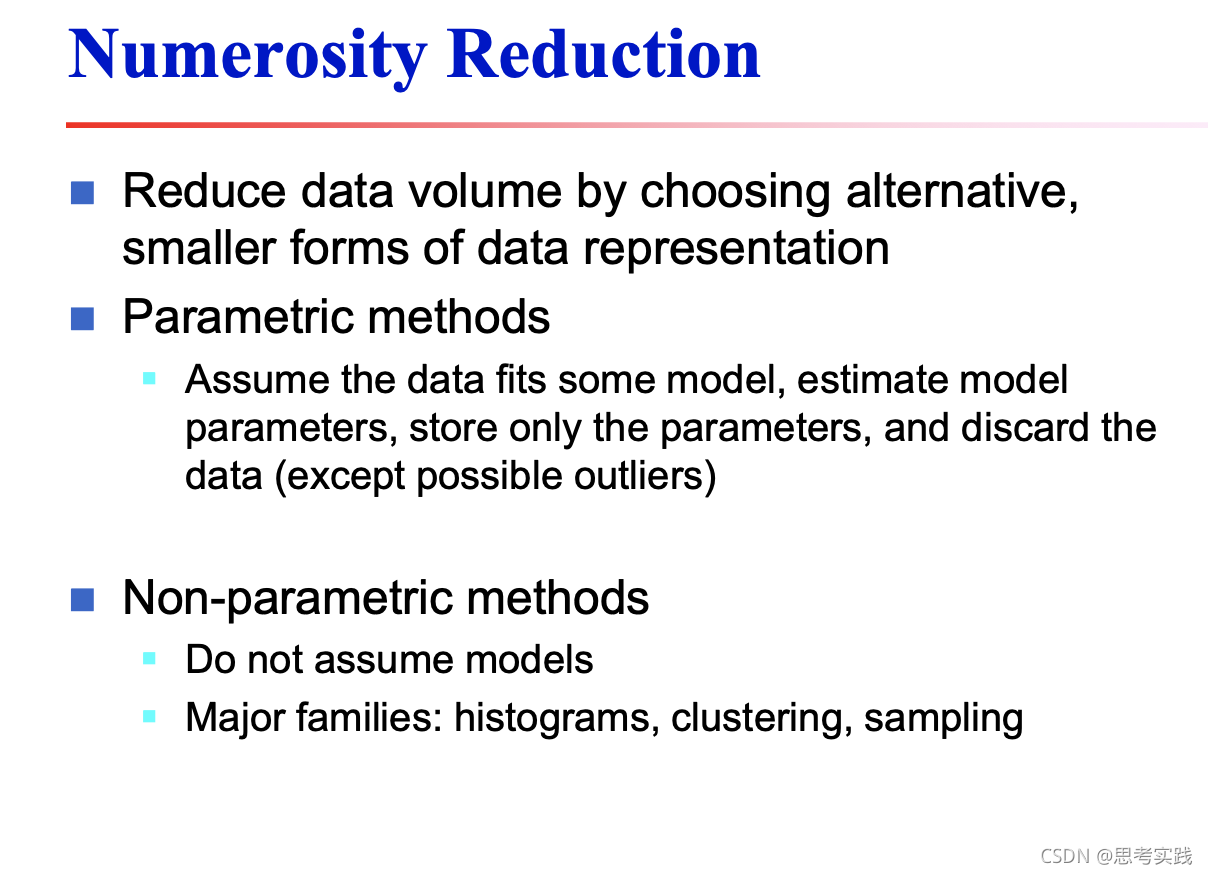 Numerosity Reduction

Reduce data volume by choosing alternative, smaller forms of data representation

Parametric methods

Assume the data fits some model, estimate model parameters, store only the parameters, and discard the data (except possible outliers)

Non-parametric methods

Do not assume models

Major families: histograms, clustering, sampling

CSDN @思考实践